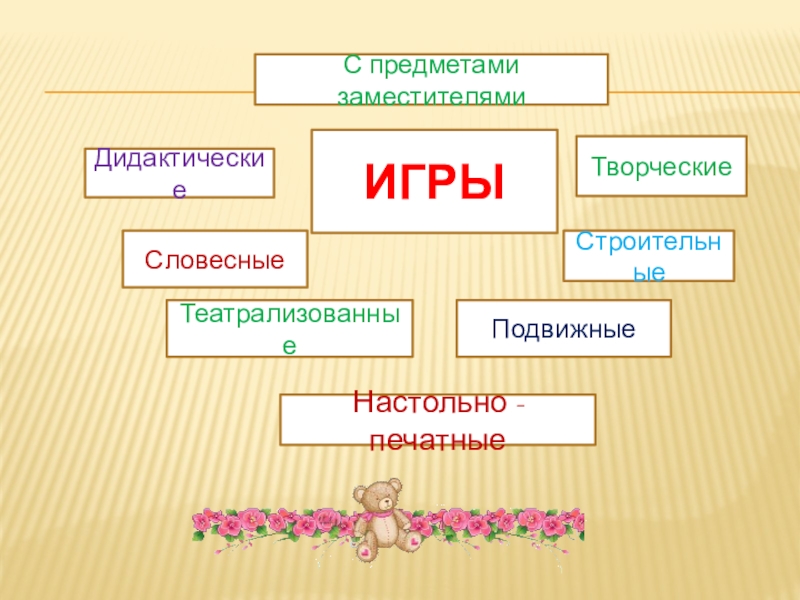 С предметами заместителями

Дидактические

ИГРЫ

Творческие

Словесные

Строительные

Театрализованные

Подвижные

Настольно - печатные